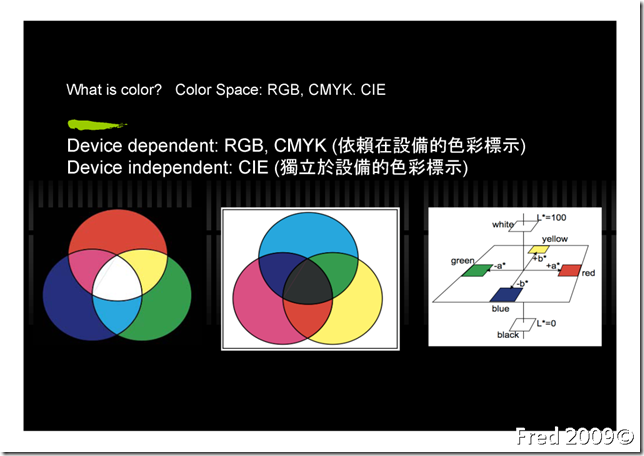 What is color? Color Space: RGB, CMYK. CIE

Device dependent: RGB, CMYK (依賴在設備的色彩標示)
Device independent: CIE (獨立於設備的色彩標示)

white
L*=100
yellow
+b*
green
-a*
+a*
red
-b*
blue
L*=0
black

Fred 2009©